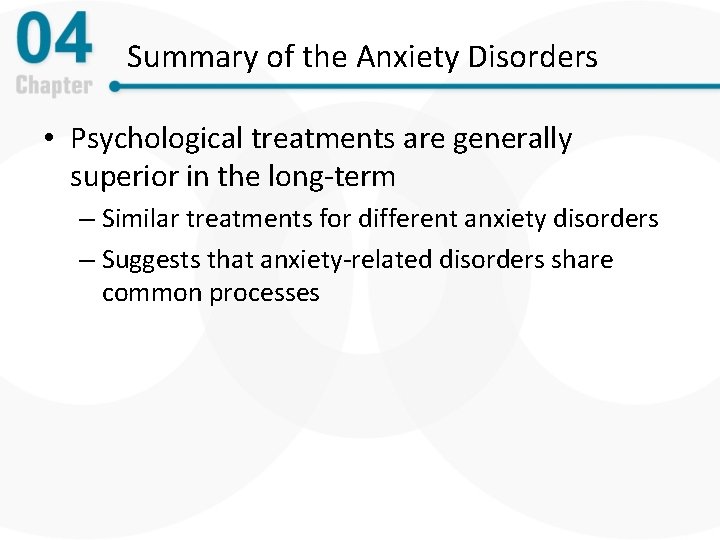 04
Chapter

Summary of the Anxiety Disorders

• Psychological treatments are generally superior in the long-term
– Similar treatments for different anxiety disorders
– Suggests that anxiety-related disorders share common processes